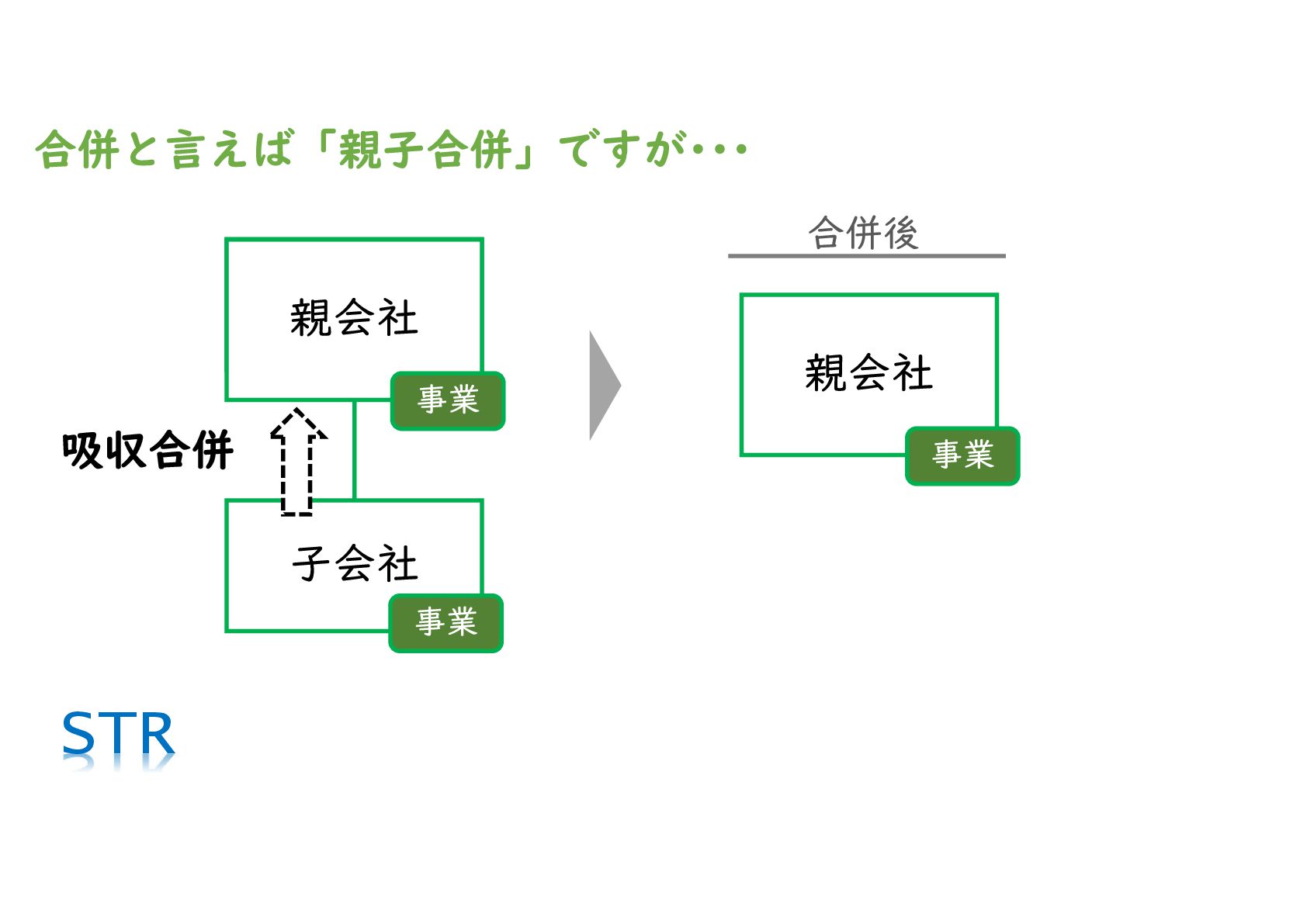 合併と言えば「親子合併」ですが･･･

親会社

事業

吸収合併

子会社

事業

合併後

親会社

事業

STR